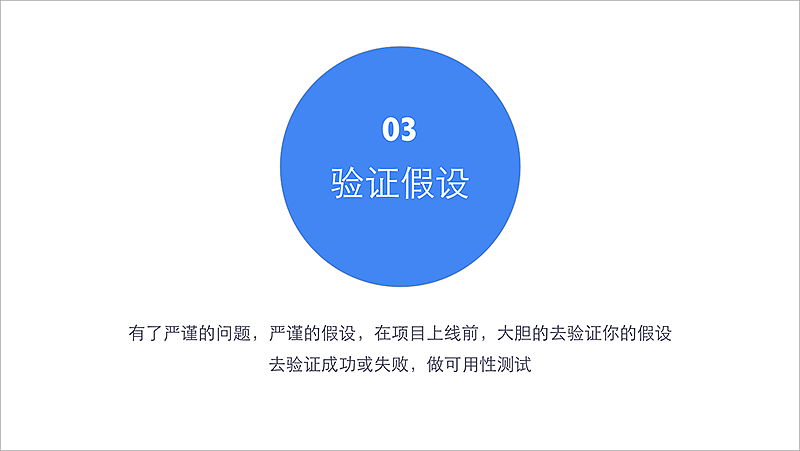 03
验证假设

有了严谨的问题，严谨的假设，在项目上线前，大胆的去验证你的假设
去验证成功或失败，做可用性测试